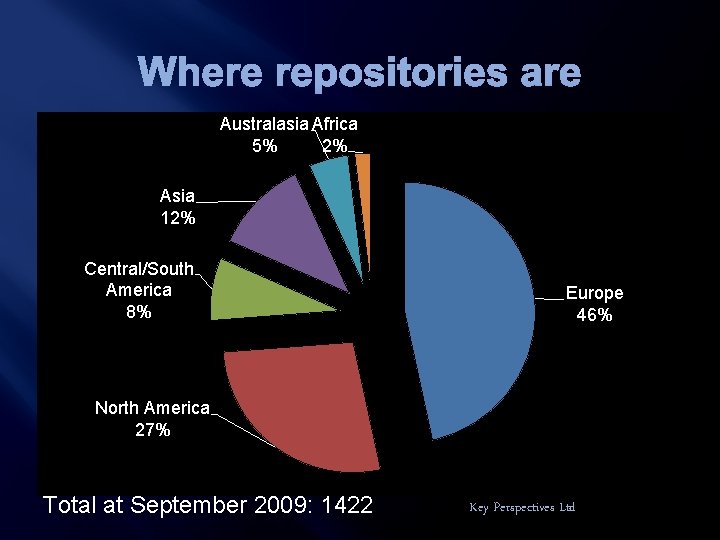 Where repositories are

Australasia 5%
Africa 2%
Asia 12%
Central/South America 8%
Europe 46%
North America 27%

Total at September 2009: 1422

Key Perspectives Ltd